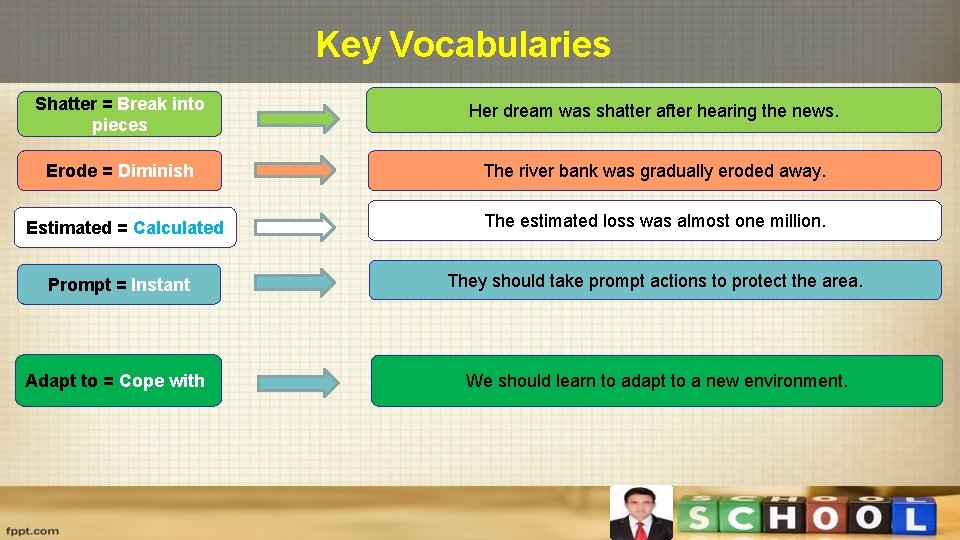 Key Vocabularies

Shatter = Break into pieces

Her dream was shatter after hearing the news.

Erode = Diminish

The river bank was gradually eroded away.

Estimated = Calculated

The estimated loss was almost one million.

Prompt = Instant

They should take prompt actions to protect the area.

Adapt to = Cope with

We should learn to adapt to a new environment.

fppt.com

SCHOOL

SCHOOL